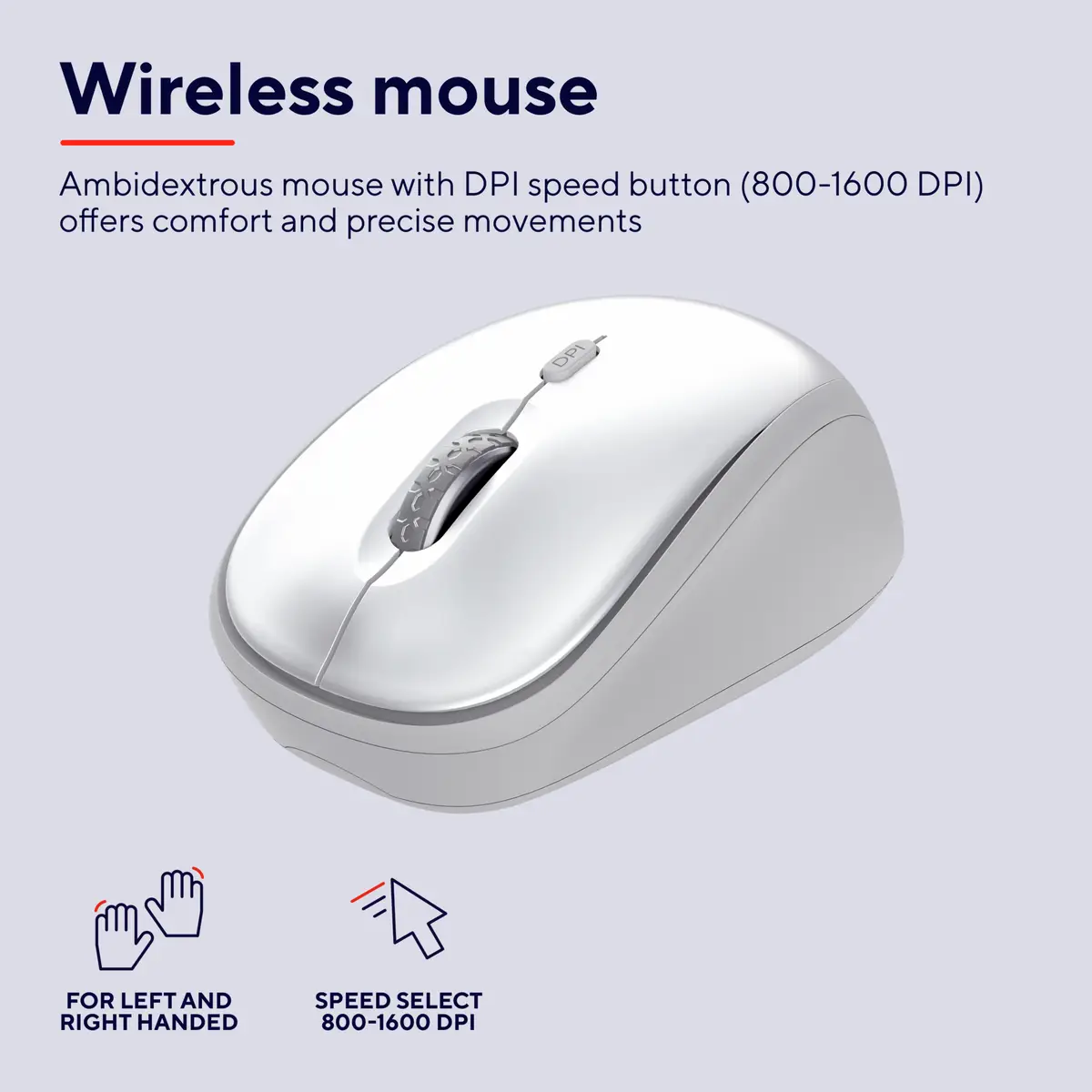 Wireless mouse

Ambidextrous mouse with DPI speed button (800-1600 DPI) offers comfort and precise movements

DPI

FOR LEFT AND RIGHT HANDED

SPEED SELECT 800-1600 DPI